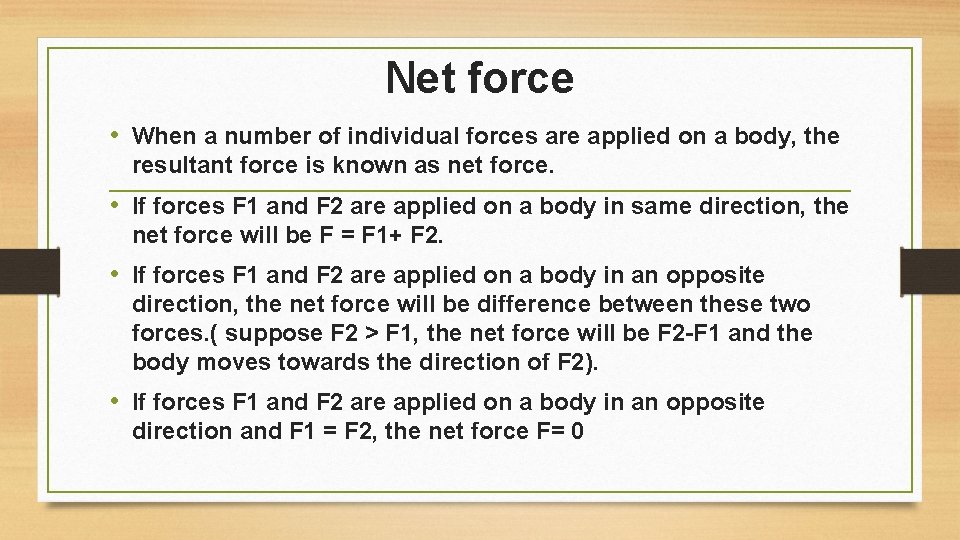 Net force

• When a number of individual forces are applied on a body, the resultant force is known as net force.

• If forces F1 and F2 are applied on a body in same direction, the net force will be F = F1+ F2.

• If forces F1 and F2 are applied on a body in an opposite direction, the net force will be difference between these two forces.( suppose F2 > F1, the net force will be F2-F1 and the body moves towards the direction of F2).

• If forces F1 and F2 are applied on a body in an opposite direction and F1 = F2, the net force F= 0